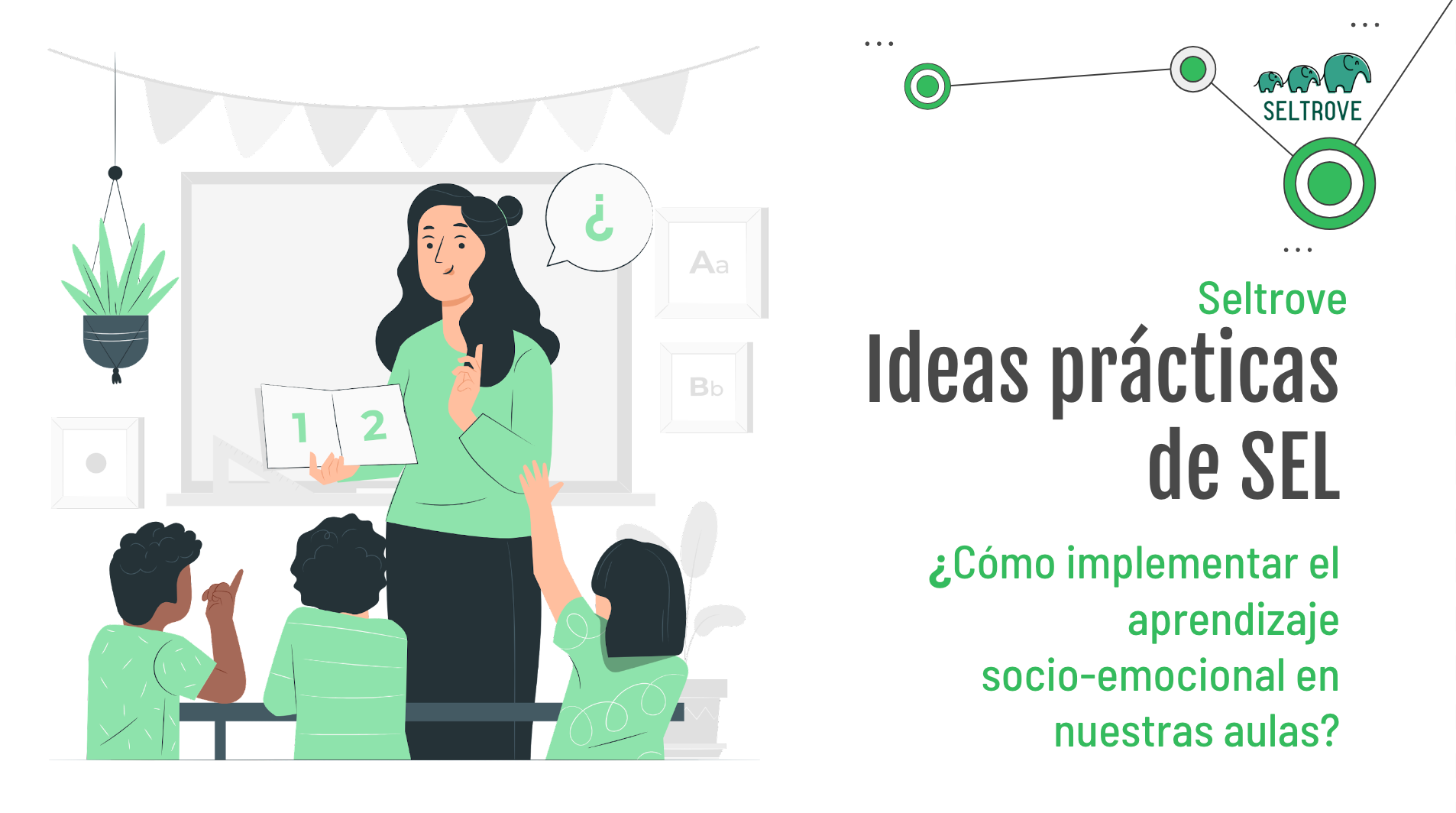 ¿

Aa

Bb

1 2

SELTROVE

Seltrove

Ideas prácticas de SEL

¿Cómo implementar el aprendizaje socio-emocional en nuestras aulas?